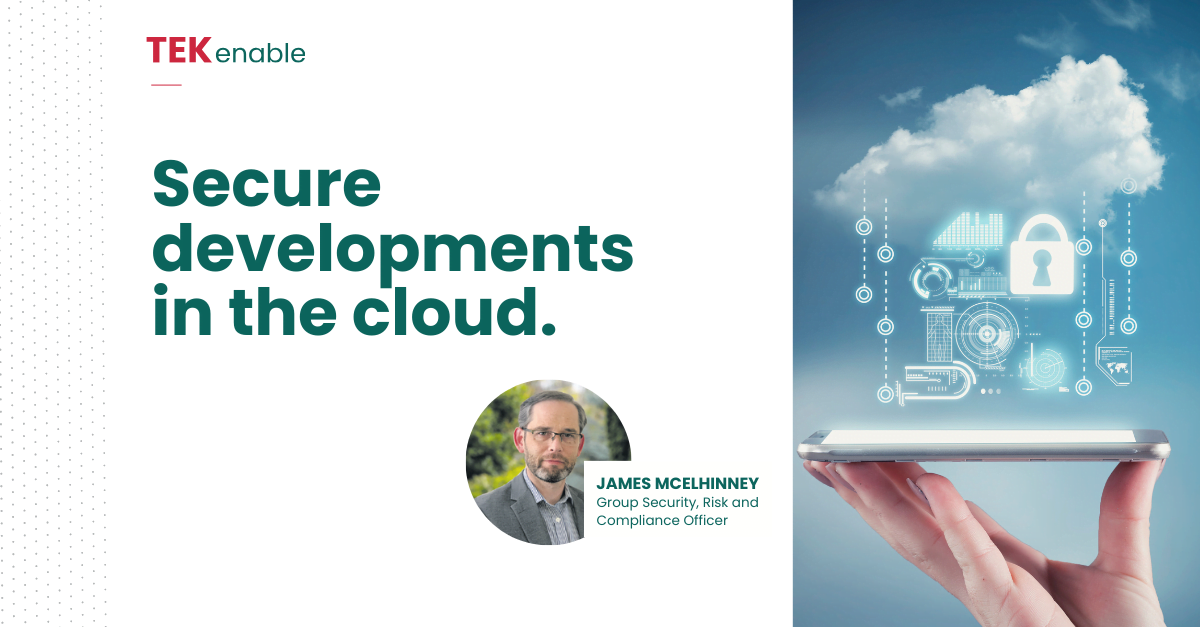 TEKenable

Secure developments in the cloud.

JAMES MCELHINNEY
Group Security, Risk and Compliance Officer